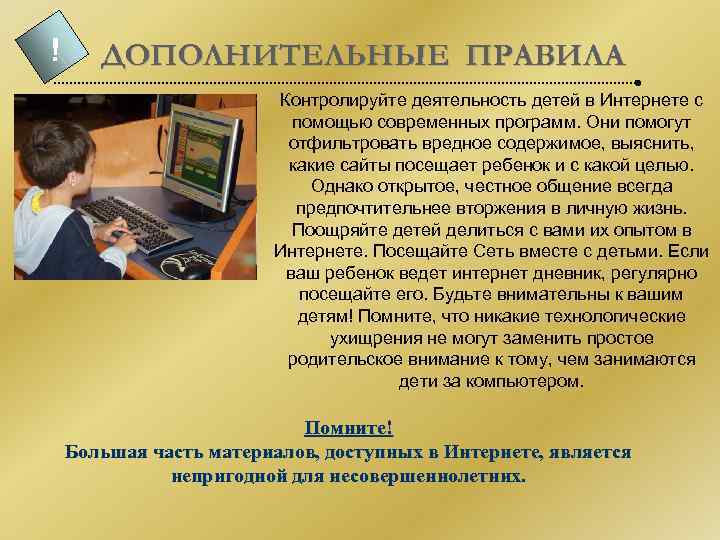 !

ДОПОЛНИТЕЛЬНЫЕ ПРАВИЛА

Контролируйте деятельность детей в Интернете с помощью современных программ. Они помогут отфильтровать вредное содержимое, выяснить, какие сайты посещает ребенок и с какой целью. Однако открытое, честное общение всегда предпочтительнее вторжения в личную жизнь. Поощряйте детей делиться с вами их опытом в Интернете. Посещайте Сеть вместе с детьми. Если ваш ребенок ведет интернет дневник, регулярно посещайте его. Будьте внимательны к вашим детям! Помните, что никакие технологические ухищрения не могут заменить простое родительское внимание к тому, чем занимаются дети за компьютером.

Помните!
Большая часть материалов, доступных в Интернете, является непригодной для несовершеннолетних.